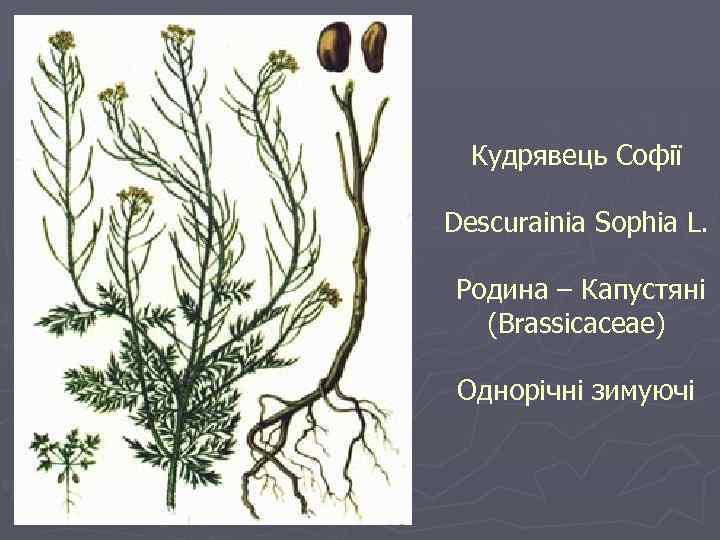 Кудрявець Софії

Descurainia Sophia L.

Родина – Капустяні (Brassicaceae)

Однорічні зимуючі